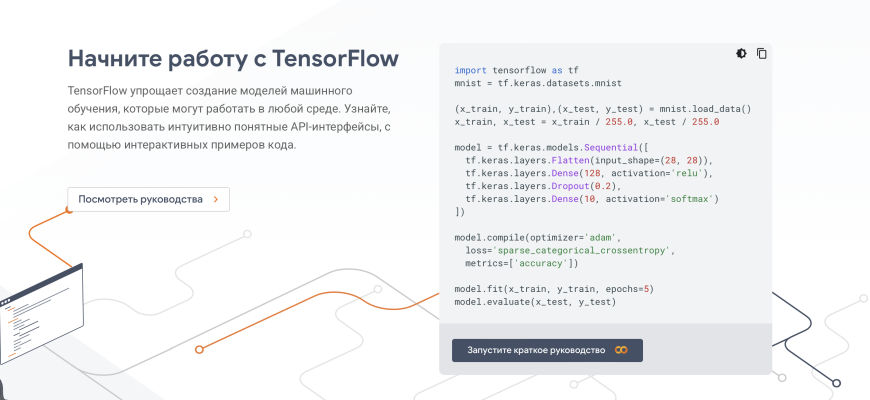 Начните работу с TensorFlow

TensorFlow упрощает создание моделей машинного обучения, которые могут работать в любой среде. Узнайте, как использовать интуитивно понятные API-интерфейсы, с помощью интерактивных примеров кода.

Посмотреть руководства >

import tensorflow as tf
mnist = tf.keras.datasets.mnist

(x_train, y_train),(x_test, y_test) = mnist.load_data()
x_train, x_test = x_train / 255.0, x_test / 255.0

model = tf.keras.models.Sequential([
  tf.keras.layers.Flatten(input_shape=(28, 28)),
  tf.keras.layers.Dense(128, activation='relu'),
  tf.keras.layers.Dropout(0.2),
  tf.keras.layers.Dense(10, activation='softmax')
])

model.compile(optimizer='adam',
  loss='sparse_categorical_crossentropy',
  metrics=['accuracy'])

model.fit(x_train, y_train, epochs=5)
model.evaluate(x_test, y_test)

Запустите краткое руководство